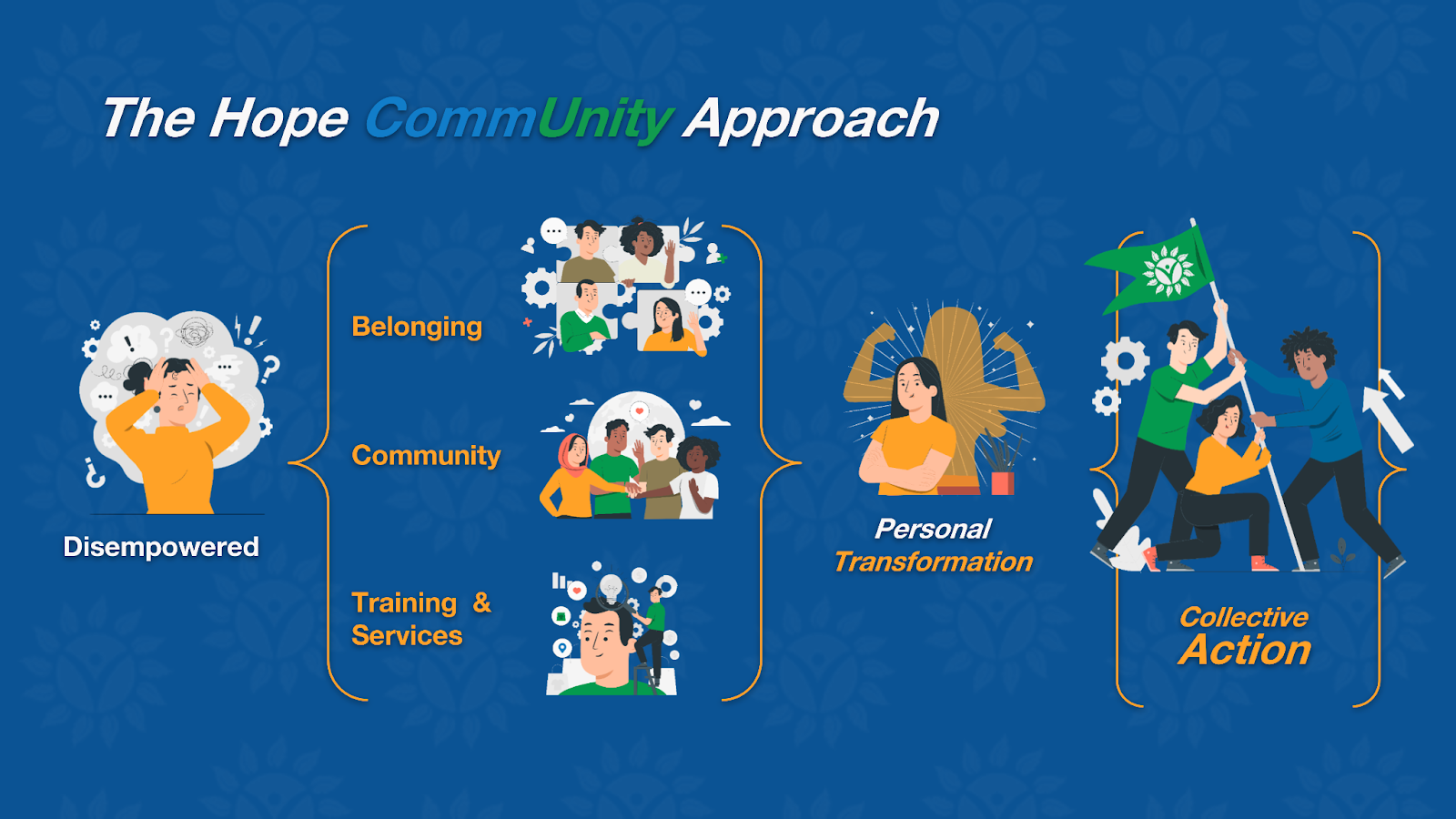 The Hope CommUnity Approach

Disempowered

Belonging

Community

Training & Services

Personal Transformation

Collective Action